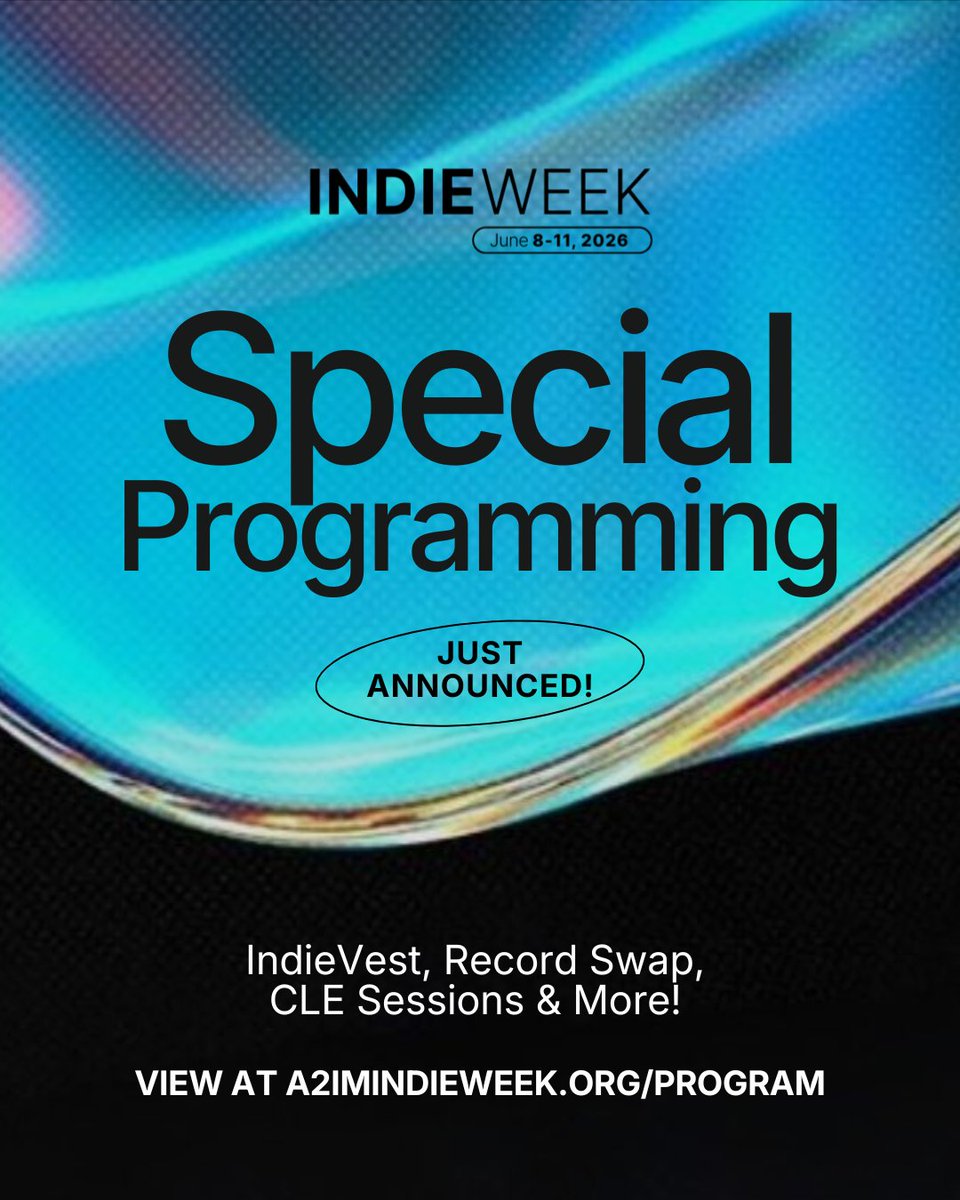 INDIEWEEK
June 8-11, 2026

Special Programming

JUST ANNOUNCED!

IndieVest, Record Swap, CLE Sessions & More!

VIEW AT A2IMINDIEWEEK.ORG/PROGRAM